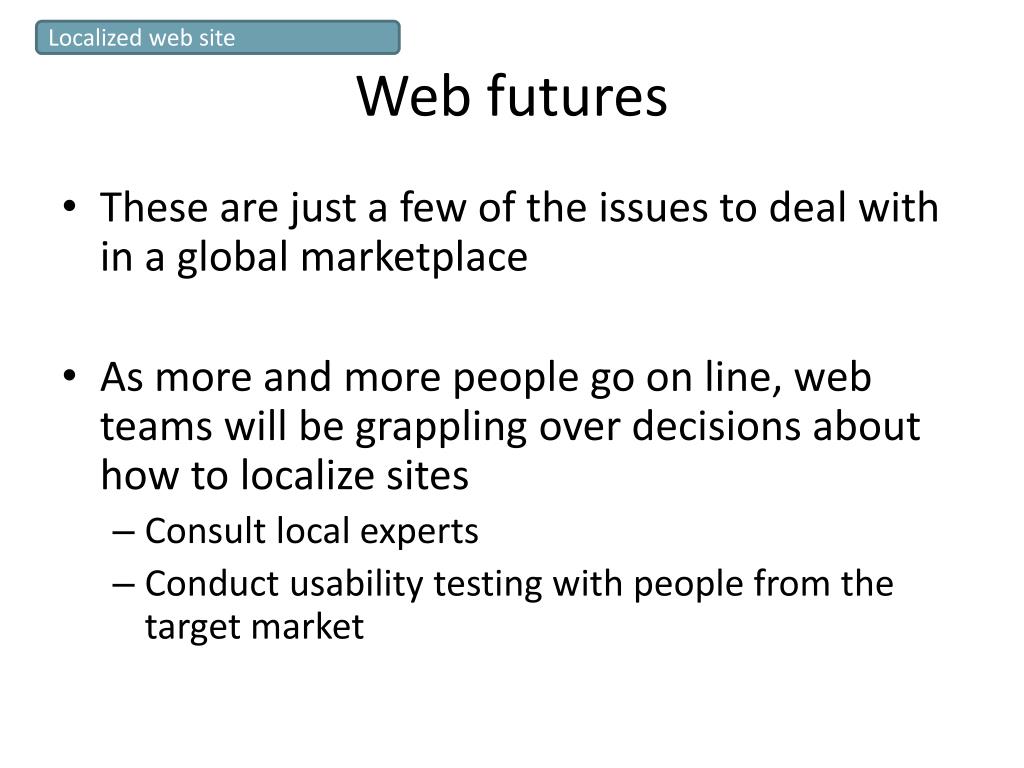 Localized web site

Web futures

• These are just a few of the issues to deal with in a global marketplace

• As more and more people go on line, web teams will be grappling over decisions about how to localize sites
– Consult local experts
– Conduct usability testing with people from the target market